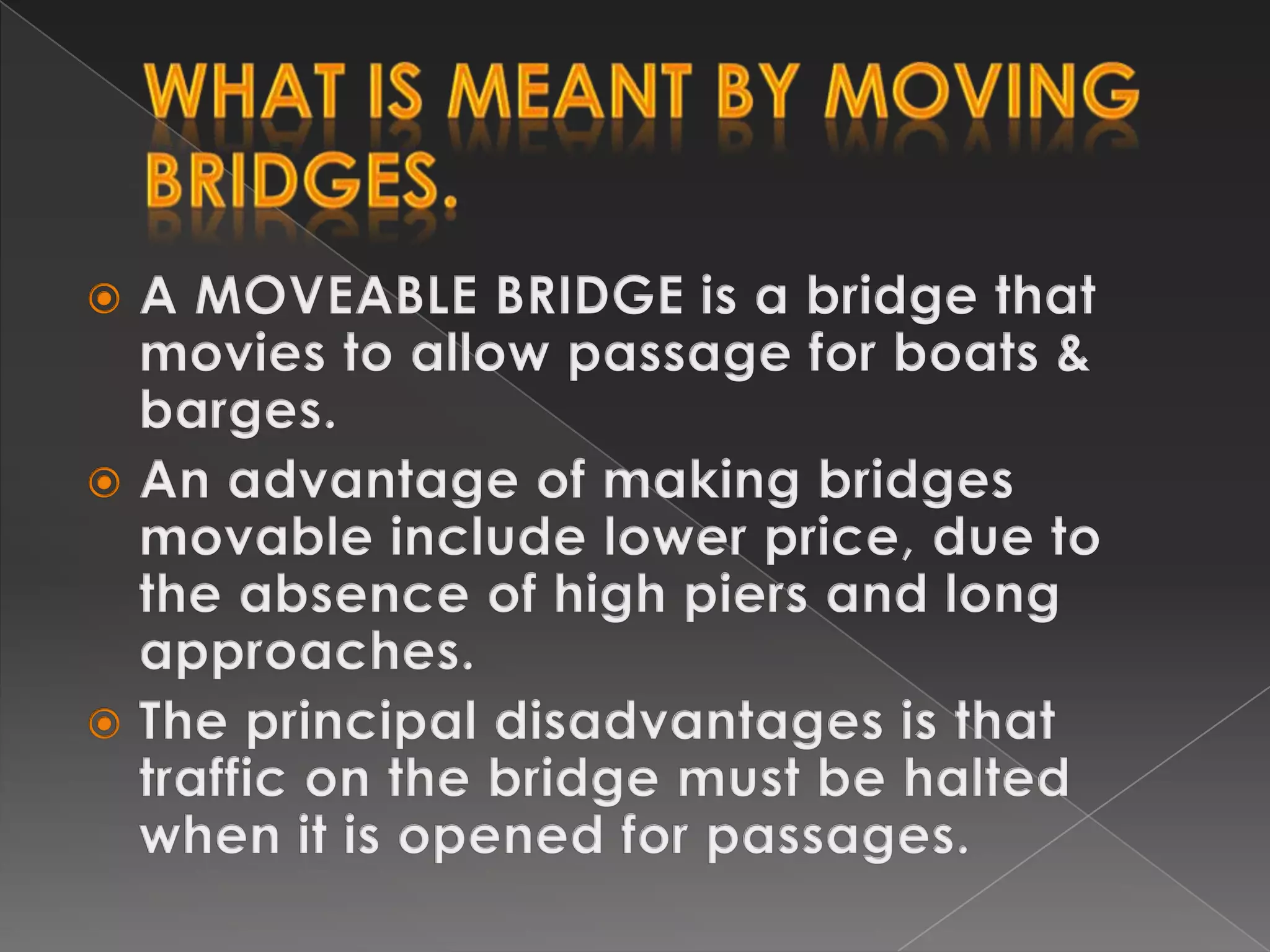 WHAT IS MEANT BY MOVING BRIDGES.

A MOVEABLE BRIDGE is a bridge that movies to allow passage for boats & barges.

An advantage of making bridges movable include lower price, due to the absence of high piers and long approaches.

The principal disadvantages is that traffic on the bridge must be halted when it is opened for passages.